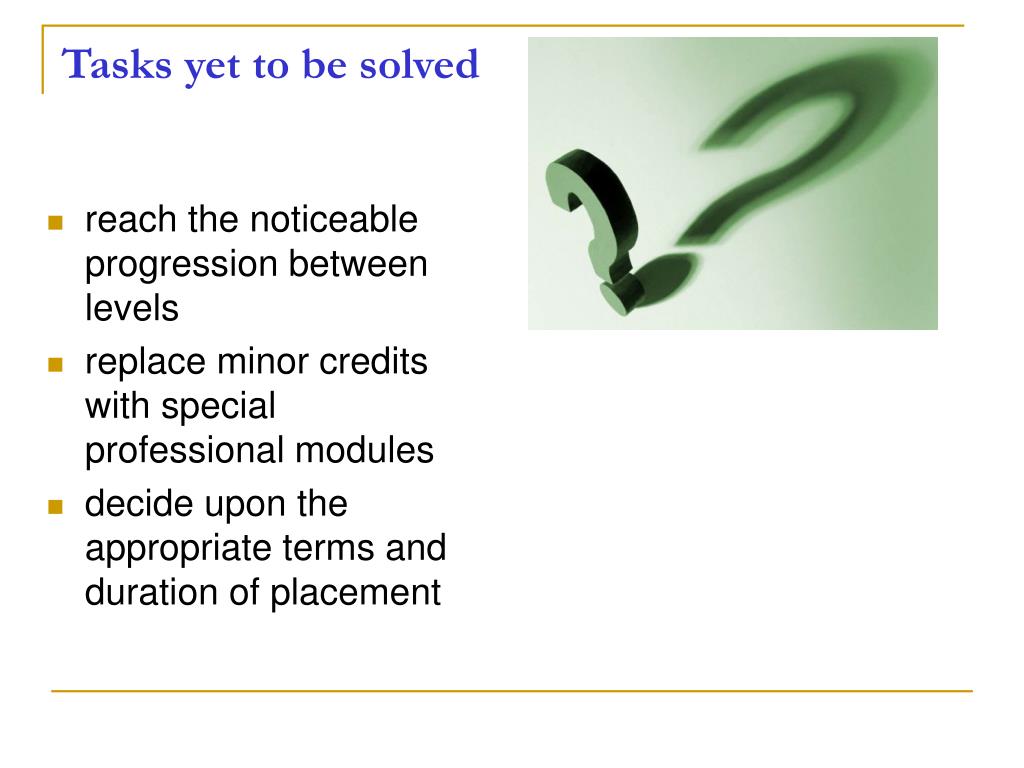 Tasks yet to be solved

- reach the noticeable progression between levels
- replace minor credits with special professional modules
- decide upon the appropriate terms and duration of placement